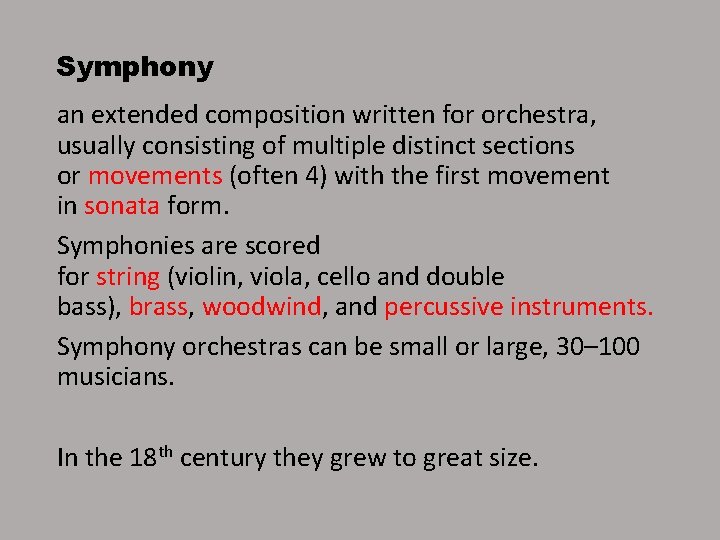 Symphony

an extended composition written for orchestra, usually consisting of multiple distinct sections or movements (often 4) with the first movement in sonata form.

Symphonies are scored for string (violin, viola, cello and double bass), brass, woodwind, and percussive instruments.

Symphony orchestras can be small or large, 30–100 musicians.

In the 18$^{th}$ century they grew to great size.